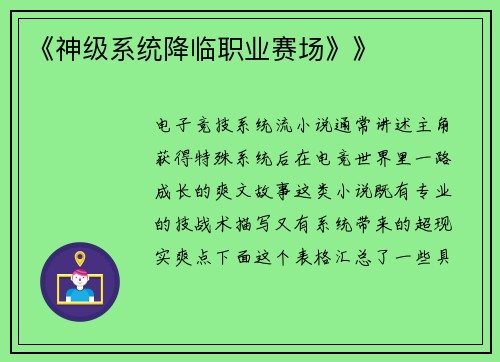 《神级系统降临职业赛场》》

电子竞技系统流小说通常讲述主角获得特殊系统后在电竞世界里一路成长的爽文故事这类小说既有专业的技战术描写又有系统带来的超现实爽点下面这个表格汇总了一些具